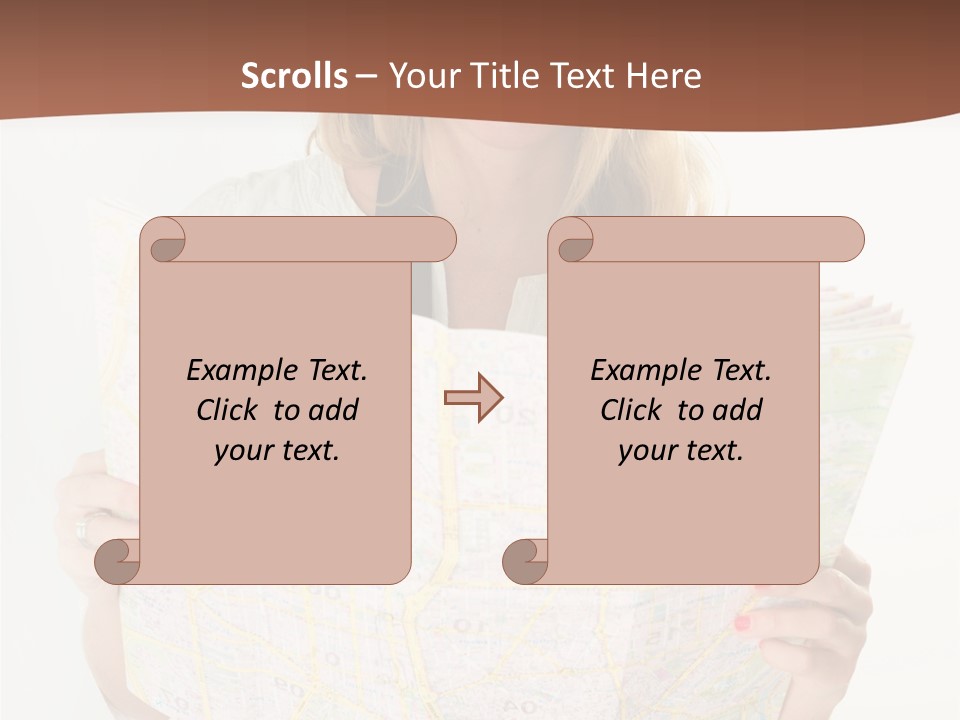 Scrolls – Your Title Text Here

Example Text. Click to add your text.

Example Text. Click to add your text.